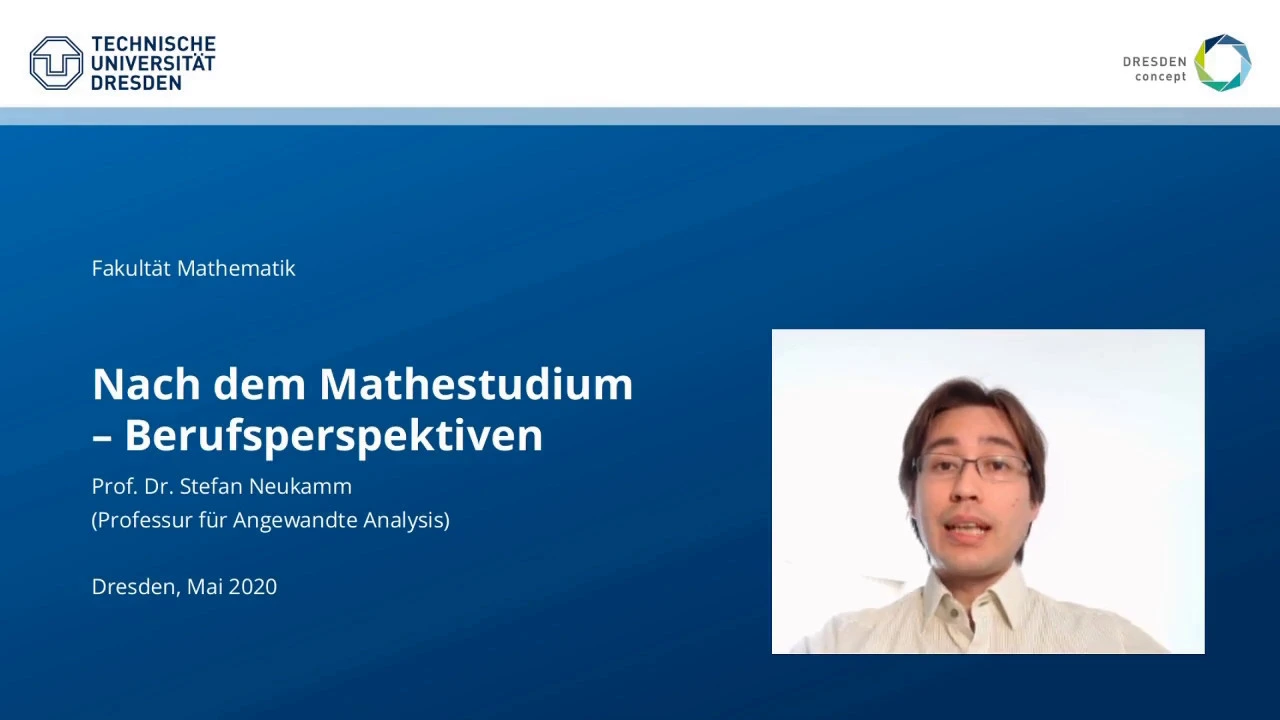 TECHNISCHE UNIVERSITÄT DRESDEN

DRESDEN concept

Fakultät Mathematik

Nach dem Mathestudium – Berufsperspektiven

Prof. Dr. Stefan Neukamm
(Professur für Angewandte Analysis)

Dresden, Mai 2020